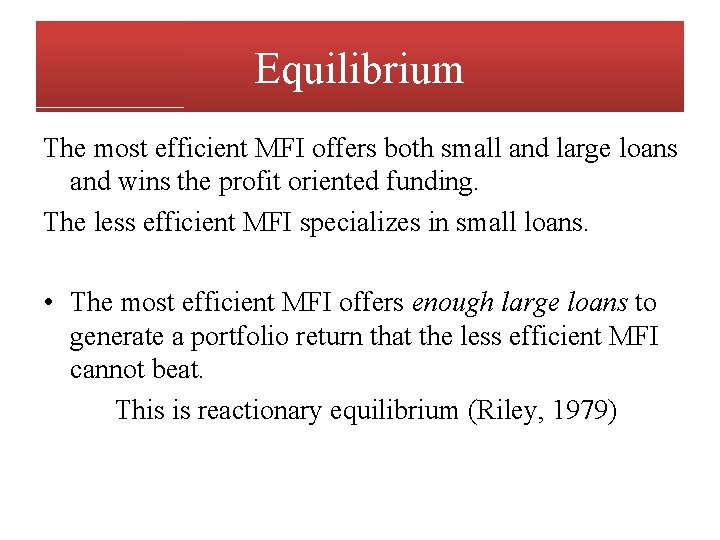 Equilibrium

The most efficient MFI offers both small and large loans and wins the profit oriented funding.

The less efficient MFI specializes in small loans.

• The most efficient MFI offers enough large loans to generate a portfolio return that the less efficient MFI cannot beat.

This is reactionary equilibrium (Riley, 1979)